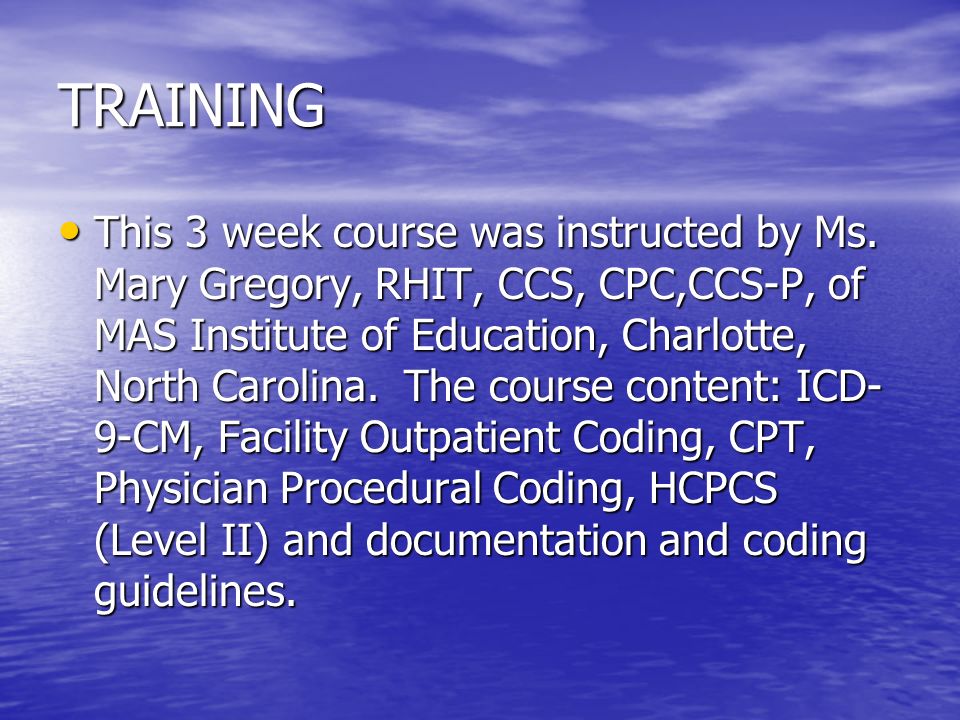 TRAINING

• This 3 week course was instructed by Ms. Mary Gregory, RHIT, CCS, CPC,CCS-P, of MAS Institute of Education, Charlotte, North Carolina.  The course content: ICD-9-CM, Facility Outpatient Coding, CPT, Physician Procedural Coding, HCPCS (Level II) and documentation and coding guidelines.